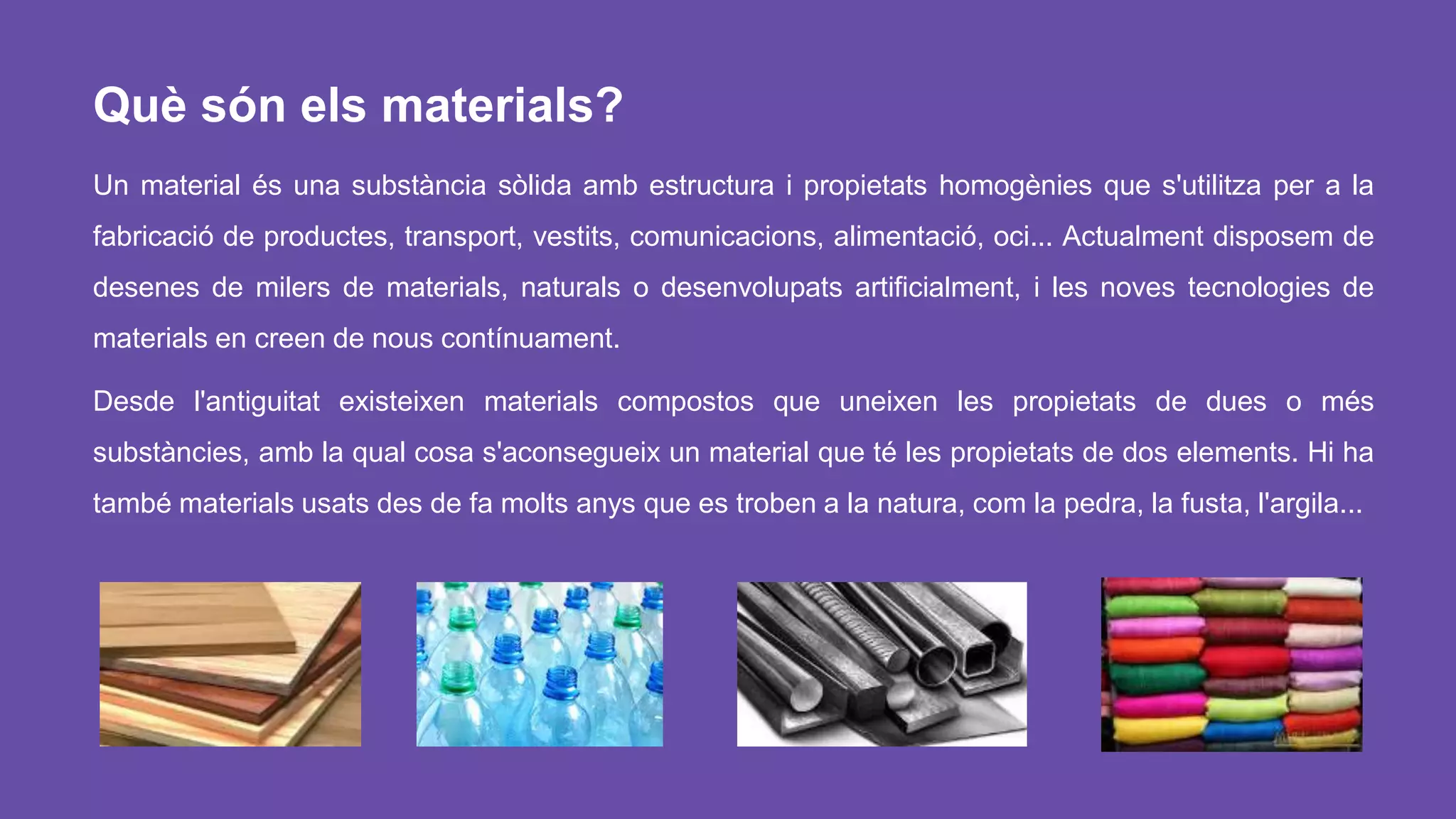 Què són els materials?

Un material és una substància sòlida amb estructura i propietats homogènies que s'utilitza per a la fabricació de productes, transport, vestits, comunicacions, alimentació, oci... Actualment disposem de desenes de milers de materials, naturals o desenvolupats artificialment, i les noves tecnologies de materials en creen de nous contínuament.

Desde l'antiguitat existeixen materials compostos que uneixen les propietats de dues o més substàncies, amb la qual cosa s'aconsegueix un material que té les propietats de dos elements. Hi ha també materials usats des de fa molts anys que es troben a la natura, com la pedra, la fusta, l'argila...